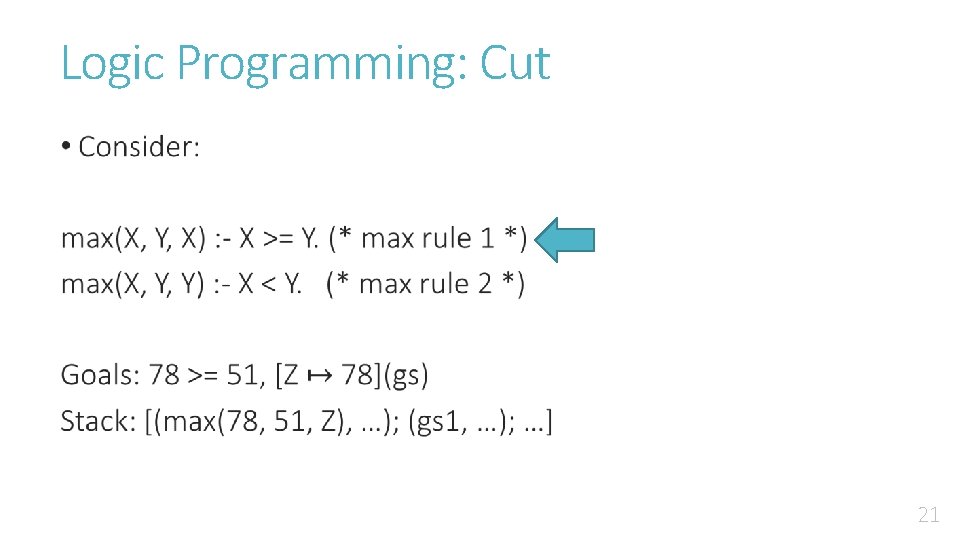 Logic Programming: Cut

• Consider:

max(X, Y, X) :- X >= Y. (* max rule 1 *)
max(X, Y, Y) :- X < Y. (* max rule 2 *)

Goals: 78 >= 51, [Z ↦ 78](gs)
Stack: [(max(78, 51, Z), …); (gs1, …); …]

21